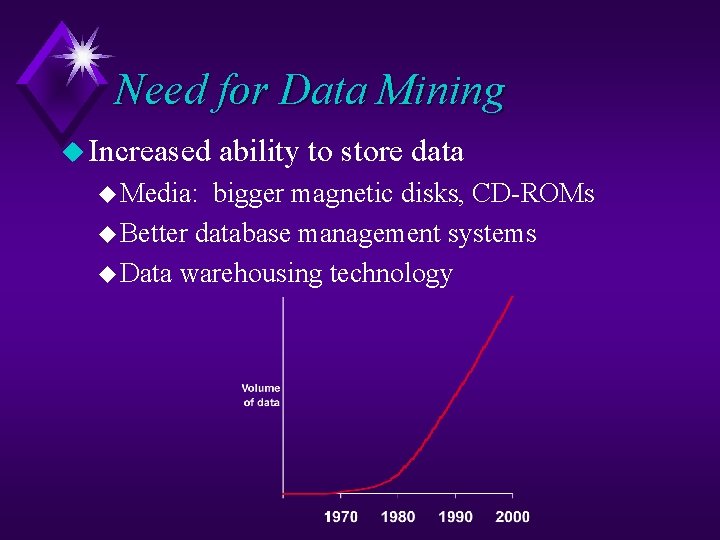 Need for Data Mining

Increased ability to store data

Media: bigger magnetic disks, CD-ROMs

Better database management systems

Data warehousing technology

Volume of data

1970 1980 1990 2000